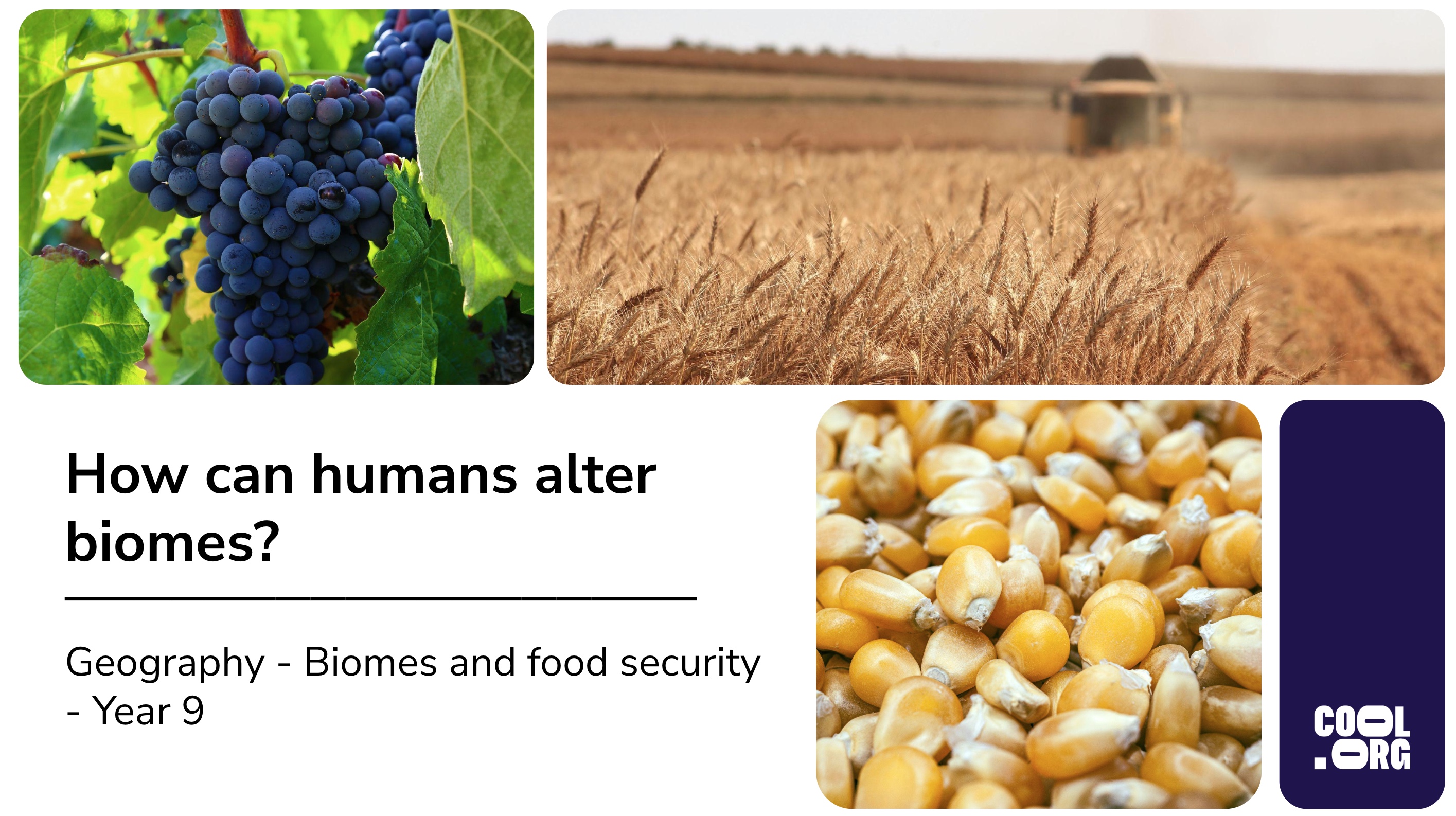 How can humans alter biomes?

Geography - Biomes and food security - Year 9

COOL .ORG